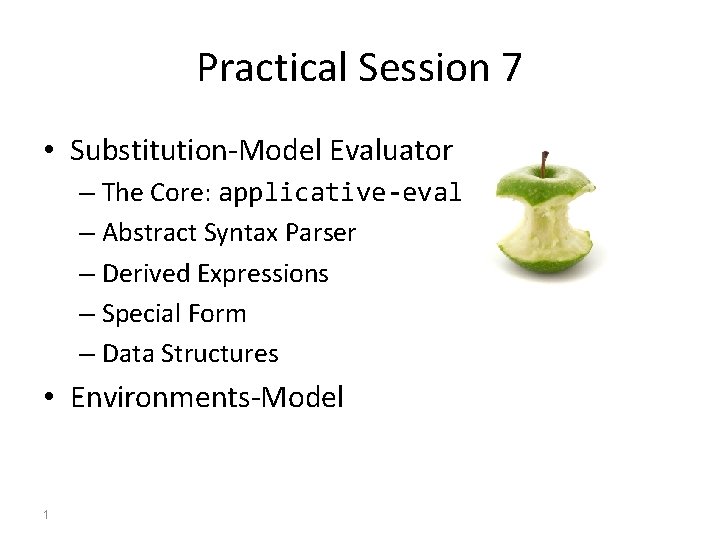 Practical Session 7

• Substitution-Model Evaluator
  – The Core: applicative-eval
  – Abstract Syntax Parser
  – Derived Expressions
  – Special Form
  – Data Structures
• Environments-Model

1